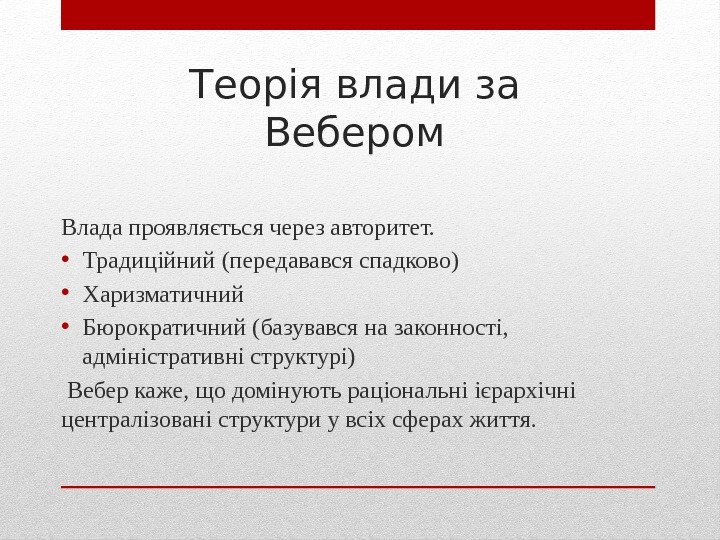 Теорія влади за Вебером

Влада проявляється через авторитет.

• Традиційний (передавався спадково)
• Харизматичний
• Бюрократичний (базувався на законності, адміністративні структурі)

Вебер каже, що домінують раціональні ієрархічні централізовані структури у всіх сферах життя.